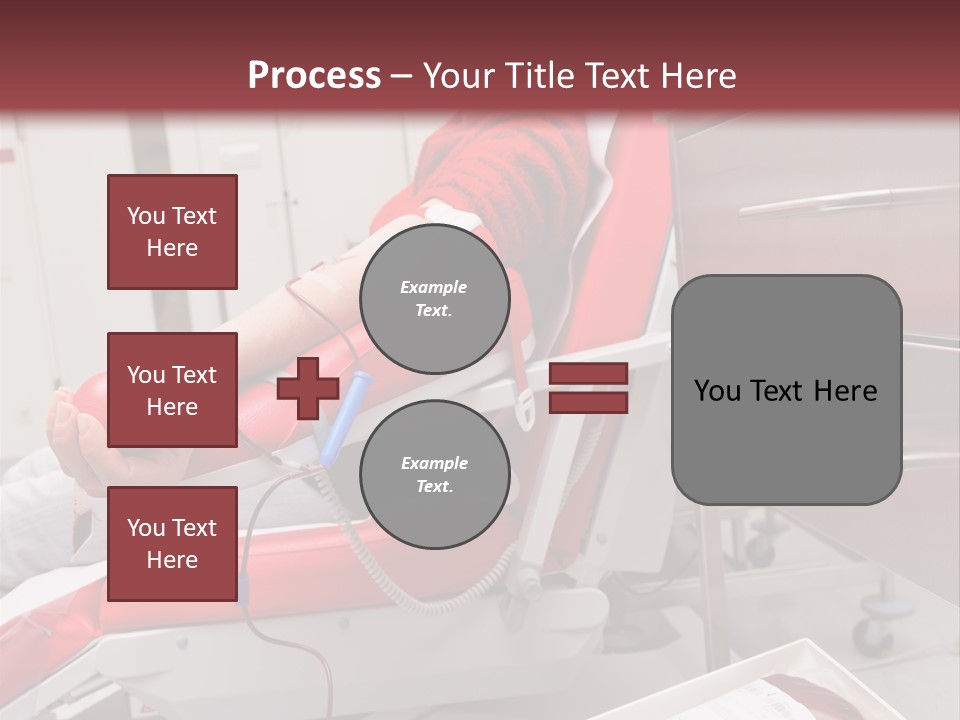 Process – Your Title Text Here

You Text Here

You Text Here

You Text Here

Example Text.

Example Text.

You Text Here